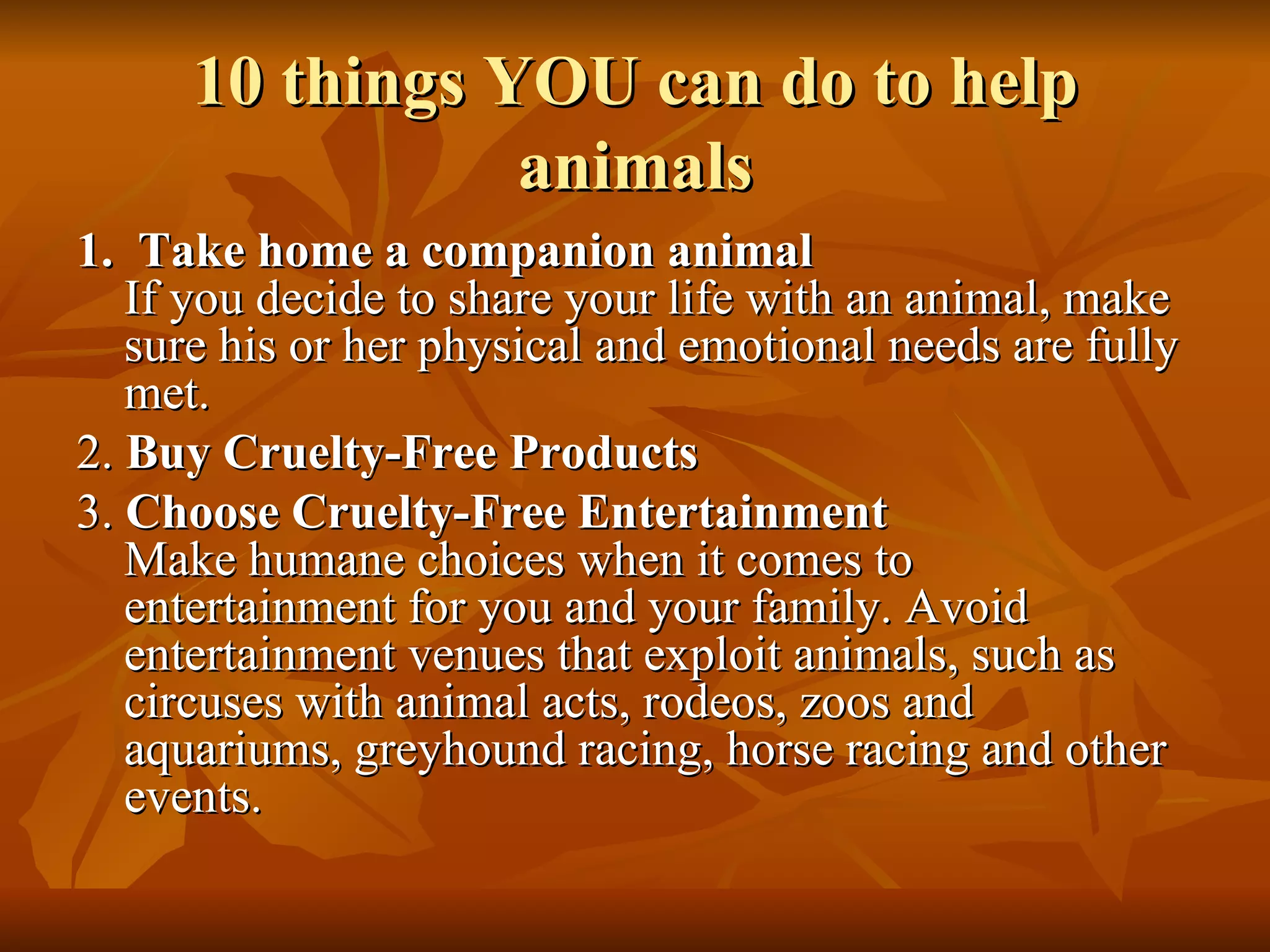 10 things YOU can do to help animals

1. Take home a companion animal
If you decide to share your life with an animal, make sure his or her physical and emotional needs are fully met.

2. Buy Cruelty-Free Products

3. Choose Cruelty-Free Entertainment
Make humane choices when it comes to entertainment for you and your family. Avoid entertainment venues that exploit animals, such as circuses with animal acts, rodeos, zoos and aquariums, greyhound racing, horse racing and other events.